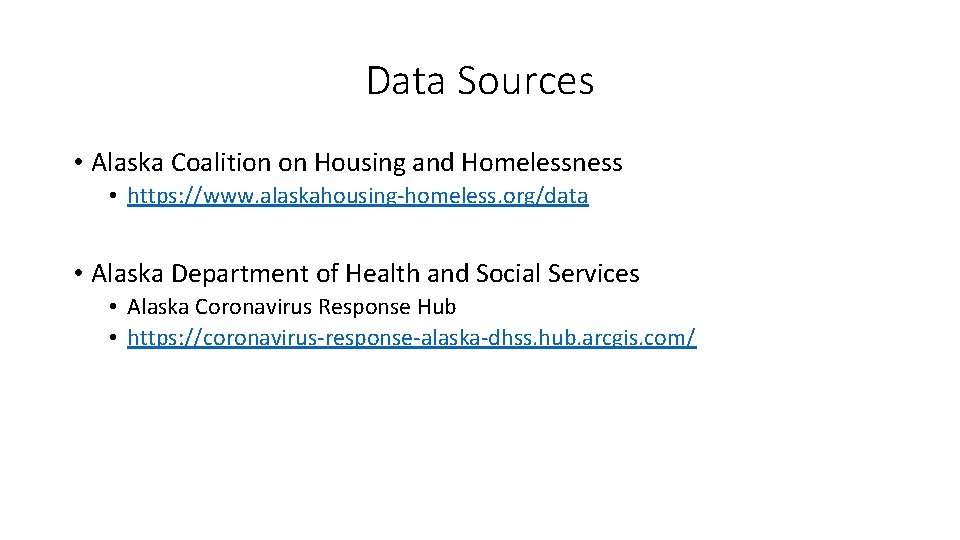 Data Sources

• Alaska Coalition on Housing and Homelessness
  • https://www.alaskahousing-homeless.org/data

• Alaska Department of Health and Social Services
  • Alaska Coronavirus Response Hub
  • https://coronavirus-response-alaska-dhss.hub.arcgis.com/